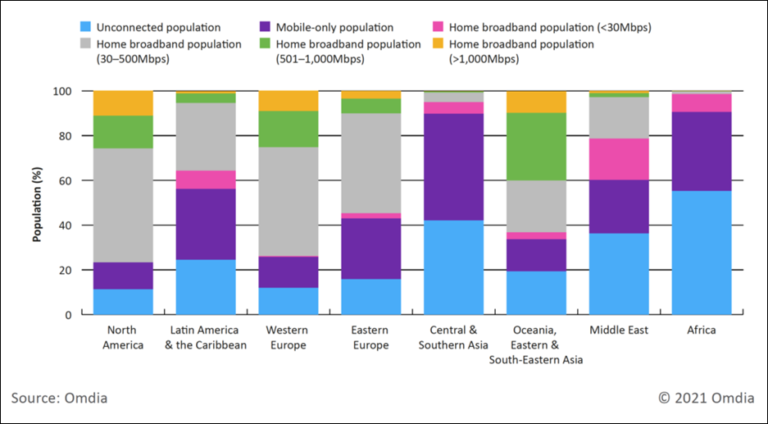 Unconnected population
Mobile-only population
Home broadband population (<30Mbps)
Home broadband population (30–500Mbps)
Home broadband population (501–1,000Mbps)
Home broadband population (>1,000Mbps)

Population (%)

100
80
60
40
20
0

North America
Latin America & the Caribbean
Western Europe
Eastern Europe
Central & Southern Asia
Oceania, Eastern & South-Eastern Asia
Middle East
Africa

Source: Omdia
© 2021 Omdia